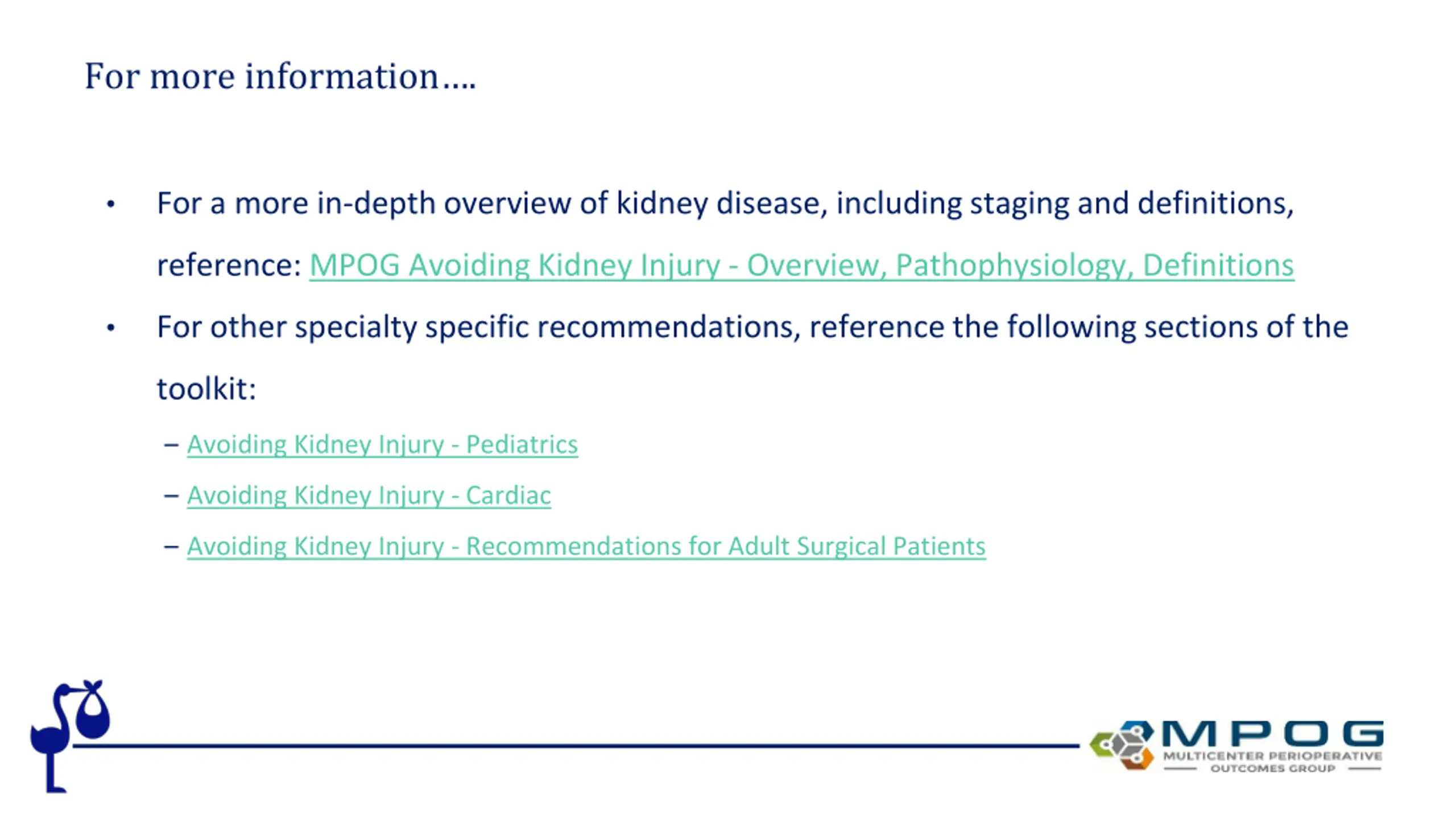 For more information….

• For a more in-depth overview of kidney disease, including staging and definitions, reference: MPOG Avoiding Kidney Injury - Overview, Pathophysiology, Definitions

• For other specialty specific recommendations, reference the following sections of the toolkit:

– Avoiding Kidney Injury - Pediatrics

– Avoiding Kidney Injury - Cardiac

– Avoiding Kidney Injury - Recommendations for Adult Surgical Patients

MPOG
MULTICENTER PERIOPERATIVE OUTCOMES GROUP